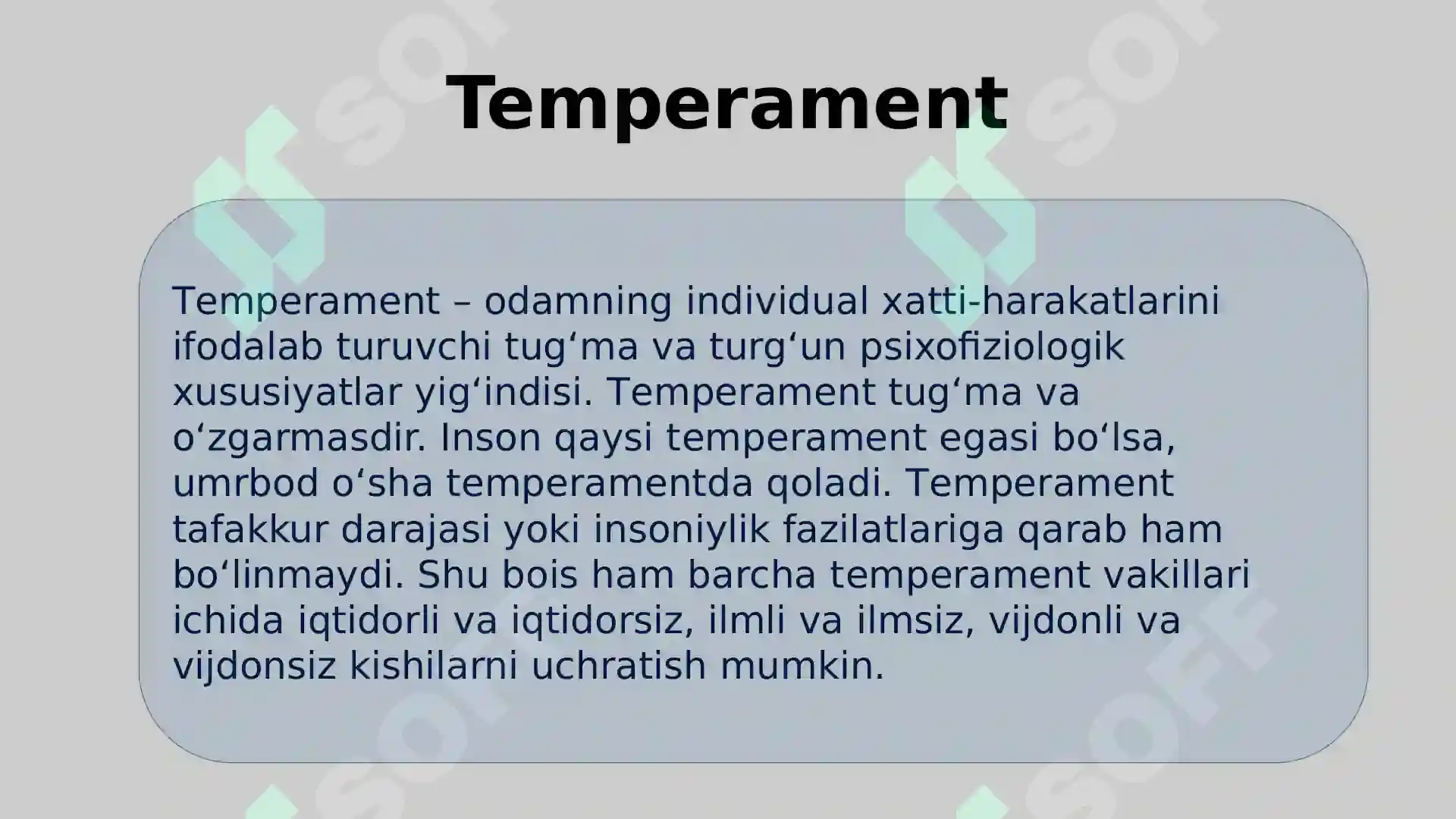 Temperament

Temperament – odamning individual xatti-harakatlarini ifodalab turuvchi tug‘ma va turg‘un psixofiziologik xususiyatlar yig‘indisi. Temperament tug‘ma va o‘zgarmasdir. Inson qaysi temperament egasi bo‘lsa, umrbod o‘sha temperamentda qoladi. Temperament tafakkur darajasi yoki insoniylik fazilatlariga qarab ham bo‘linmaydi. Shu bois ham barcha temperament vakillari ichida iqtidorli va iqtidorsiz, ilmli va ilmsiz, vijdonli va vijdonsiz kishilarni uchratish mumkin.